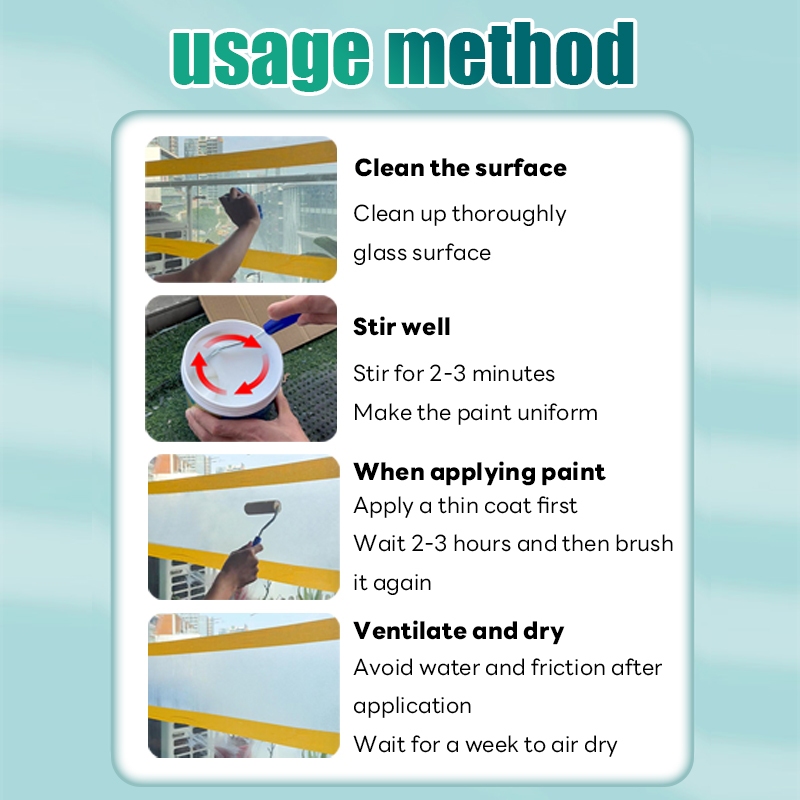 usage method

Clean the surface
Clean up thoroughly glass surface

Stir well
Stir for 2-3 minutes
Make the paint uniform

When applying paint
Apply a thin coat first
Wait 2-3 hours and then brush it again

Ventilate and dry
Avoid water and friction after application
Wait for a week to air dry